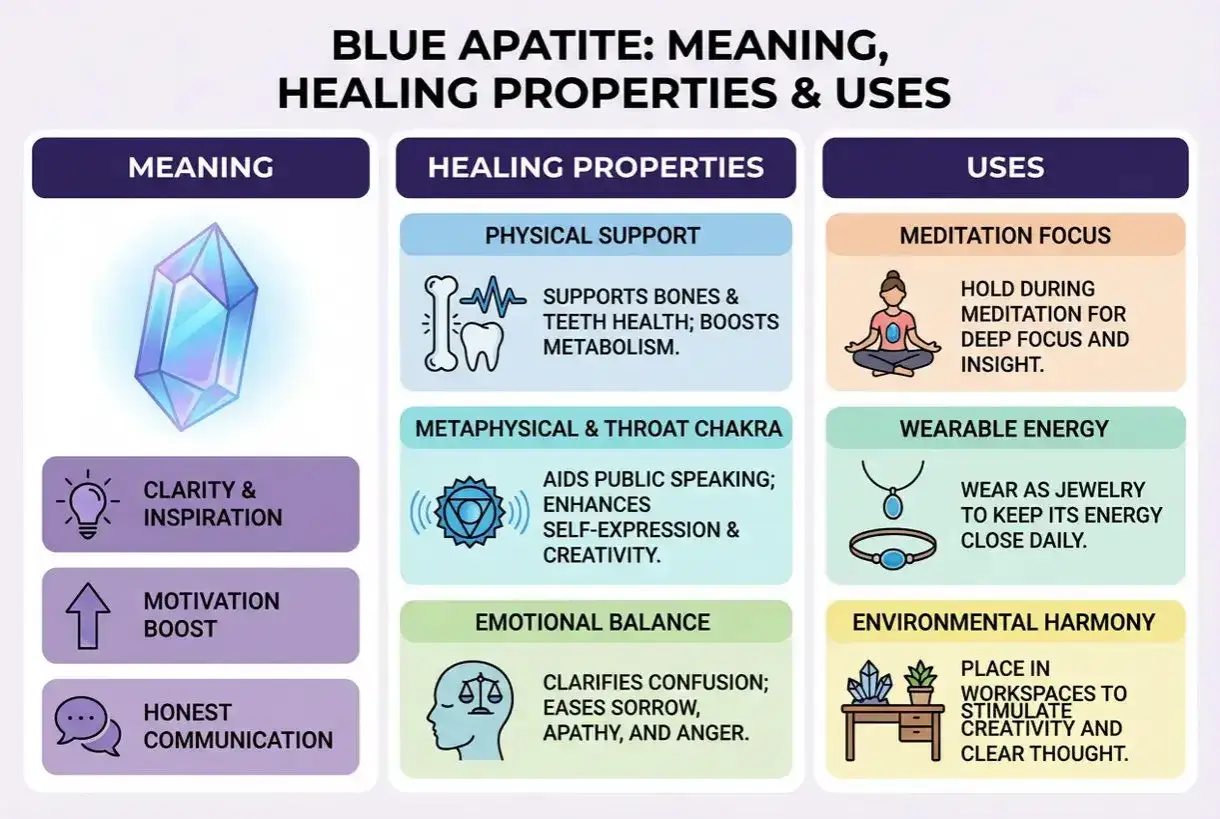 BLUE APATITE: MEANING, HEALING PROPERTIES & USES

MEANING

CLARITY & INSPIRATION

MOTIVATION BOOST

HONEST COMMUNICATION

HEALING PROPERTIES

PHYSICAL SUPPORT

SUPPORTS BONES & TEETH HEALTH; BOOSTS METABOLISM.

METAPHYSICAL & THROAT CHAKRA

AIDS PUBLIC SPEAKING; ENHANCES SELF-EXPRESSION & CREATIVITY.

EMOTIONAL BALANCE

CLARIFIES CONFUSION; EASES SORROW, APATHY, AND ANGER.

USES

MEDITATION FOCUS

HOLD DURING MEDITATION FOR DEEP FOCUS AND INSIGHT.

WEARABLE ENERGY

WEAR AS JEWELRY TO KEEP ITS ENERGY CLOSE DAILY.

ENVIRONMENTAL HARMONY

PLACE IN WORKSPACES TO STIMULATE CREATIVITY AND CLEAR THOUGHT.